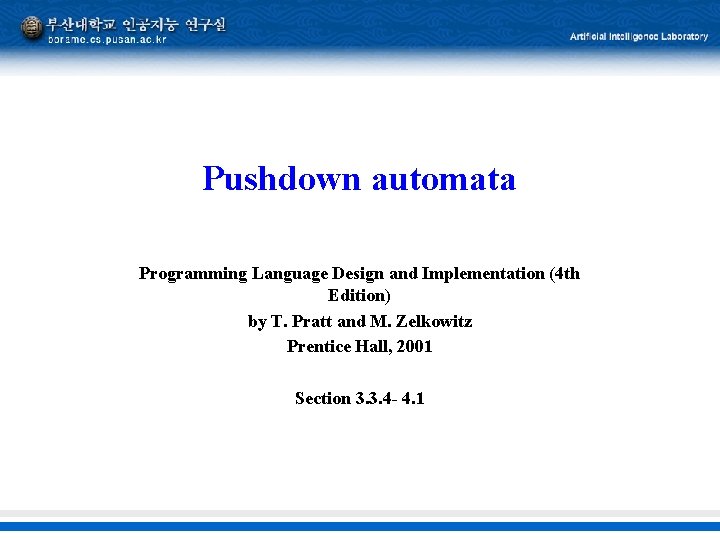 부산대학교 인공지능 연구실
borame.cs.pusan.ac.kr

Artificial Intelligence Laboratory

Pushdown automata

Programming Language Design and Implementation (4th Edition)
by T. Pratt and M. Zelkowitz
Prentice Hall, 2001

Section 3.3.4- 4.1